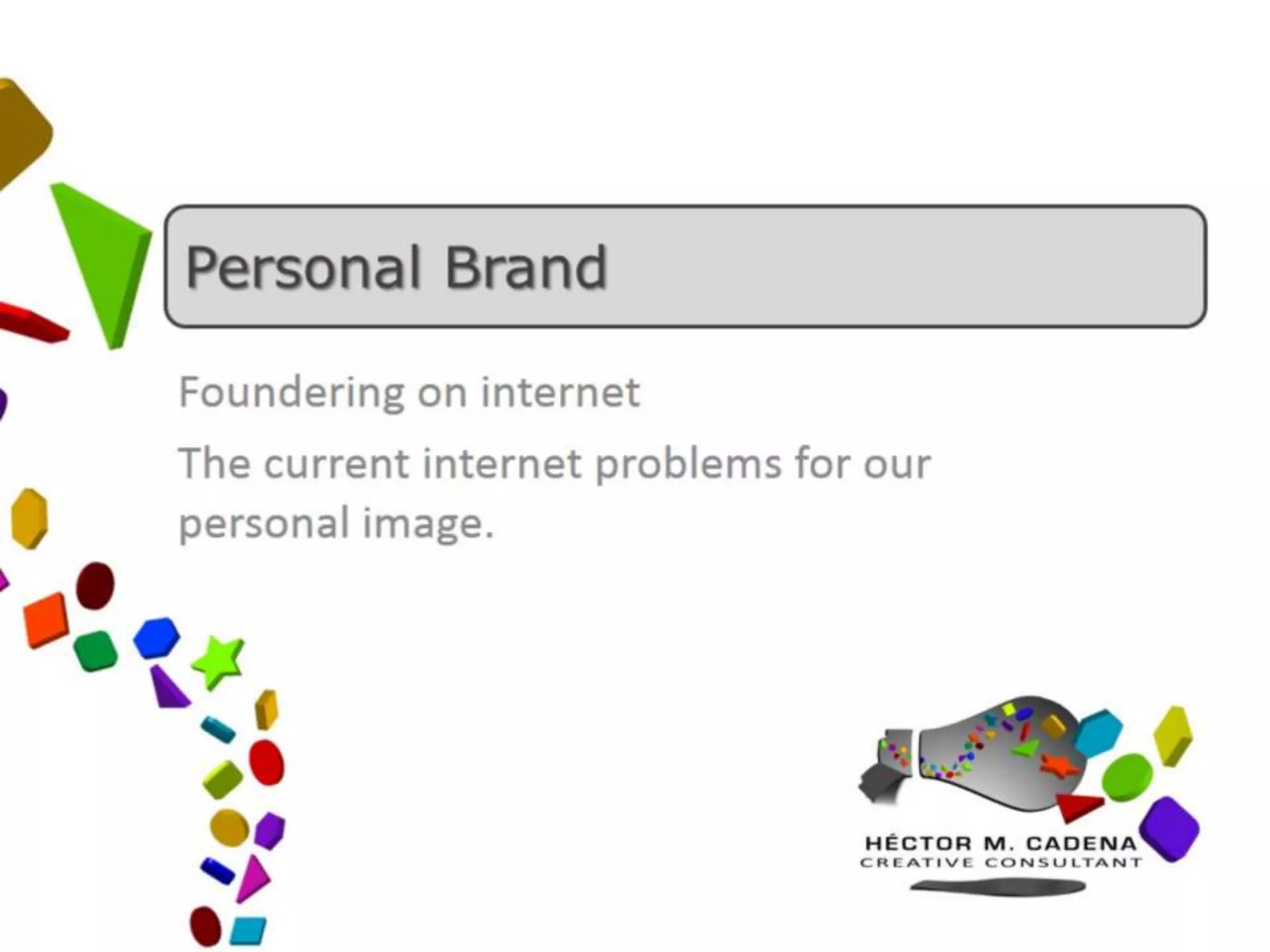 Personal Brand

Foundering on internet

The current internet problems for our personal image.

HÉCTOR M. CADENA
CREATIVE CONSULTANT